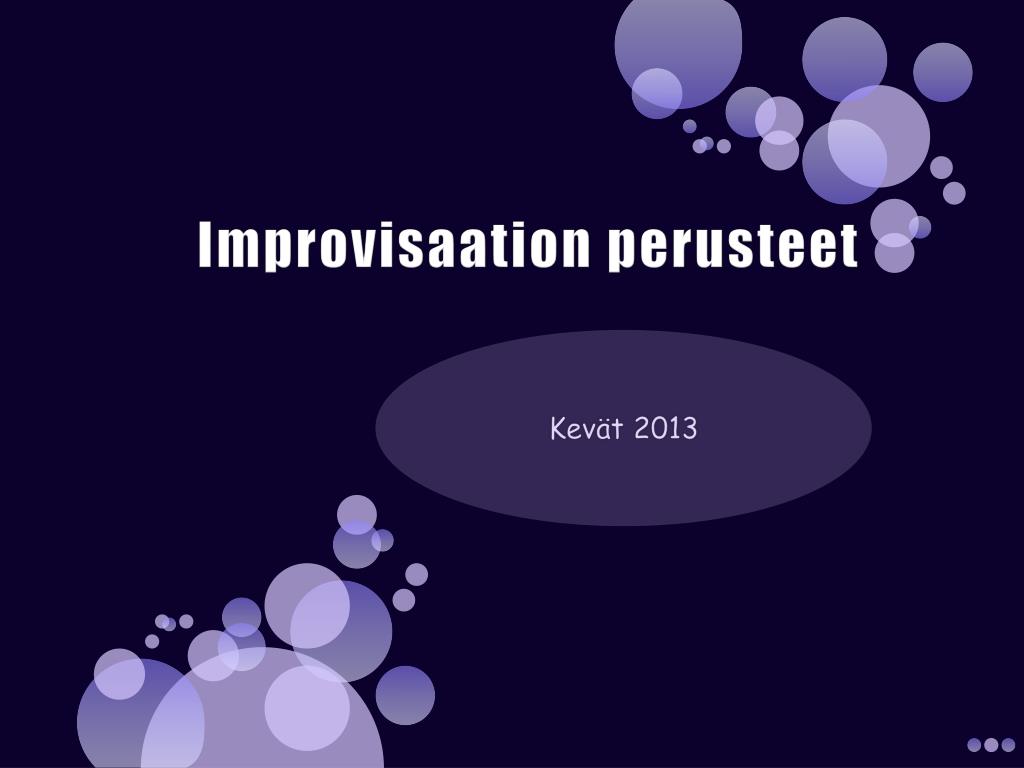 Improvisaation perusteet

Kevät 2013